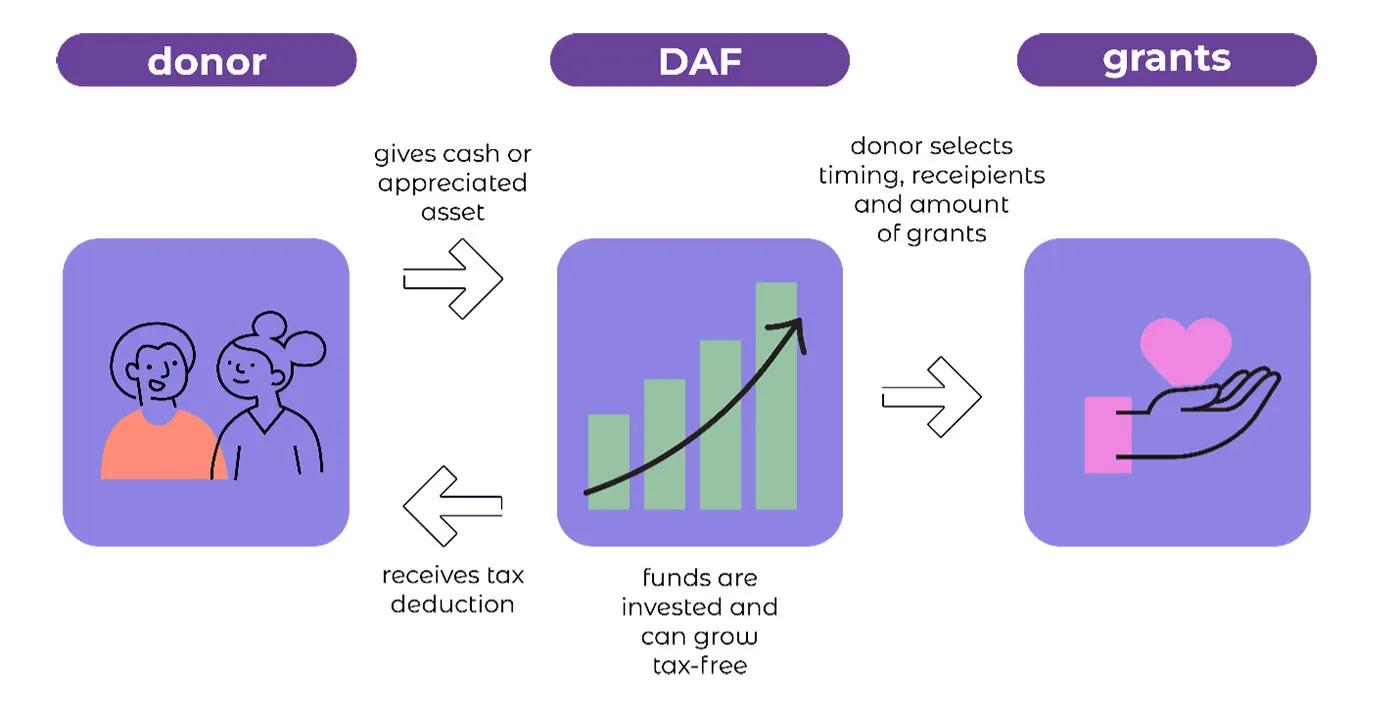 donor

DAF

grants

gives cash or appreciated asset

donor selects timing, receipients and amount of grants

receives tax deduction

funds are invested and can grow tax-free